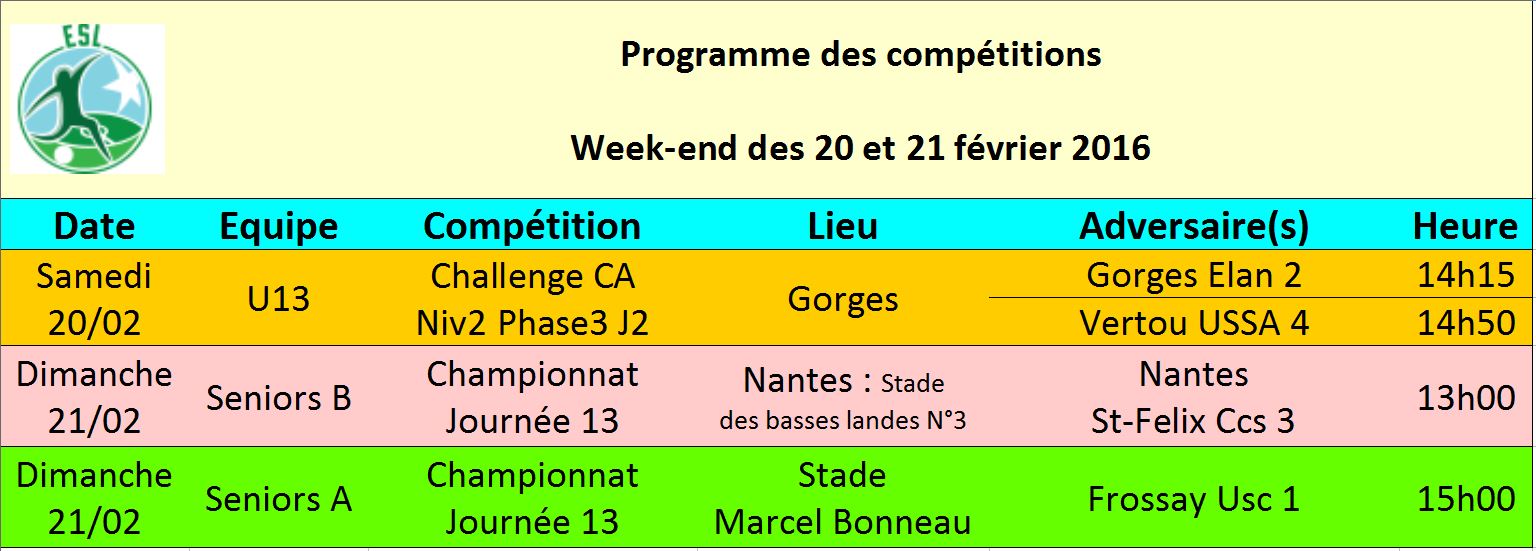 ESL

Programme des compétitions

Week-end des 20 et 21 février 2016

| Date | Equipe | Compétition | Lieu | Adversaire(s) | Heure |
|---|---|---|---|---|---|
| Samedi 20/02 | U13 | Challenge CA Niv2 Phase3 J2 | Gorges | Gorges Elan 2 | 14h15 |
| | | | | Vertou USSA 4 | 14h50 |
| Dimanche 21/02 | Seniors B | Championnat Journée 13 | Nantes : Stade des basses landes N°3 | Nantes St-Felix Ccs 3 | 13h00 |
| Dimanche 21/02 | Seniors A | Championnat Journée 13 | Stade Marcel Bonneau | Frossay Usc 1 | 15h00 |